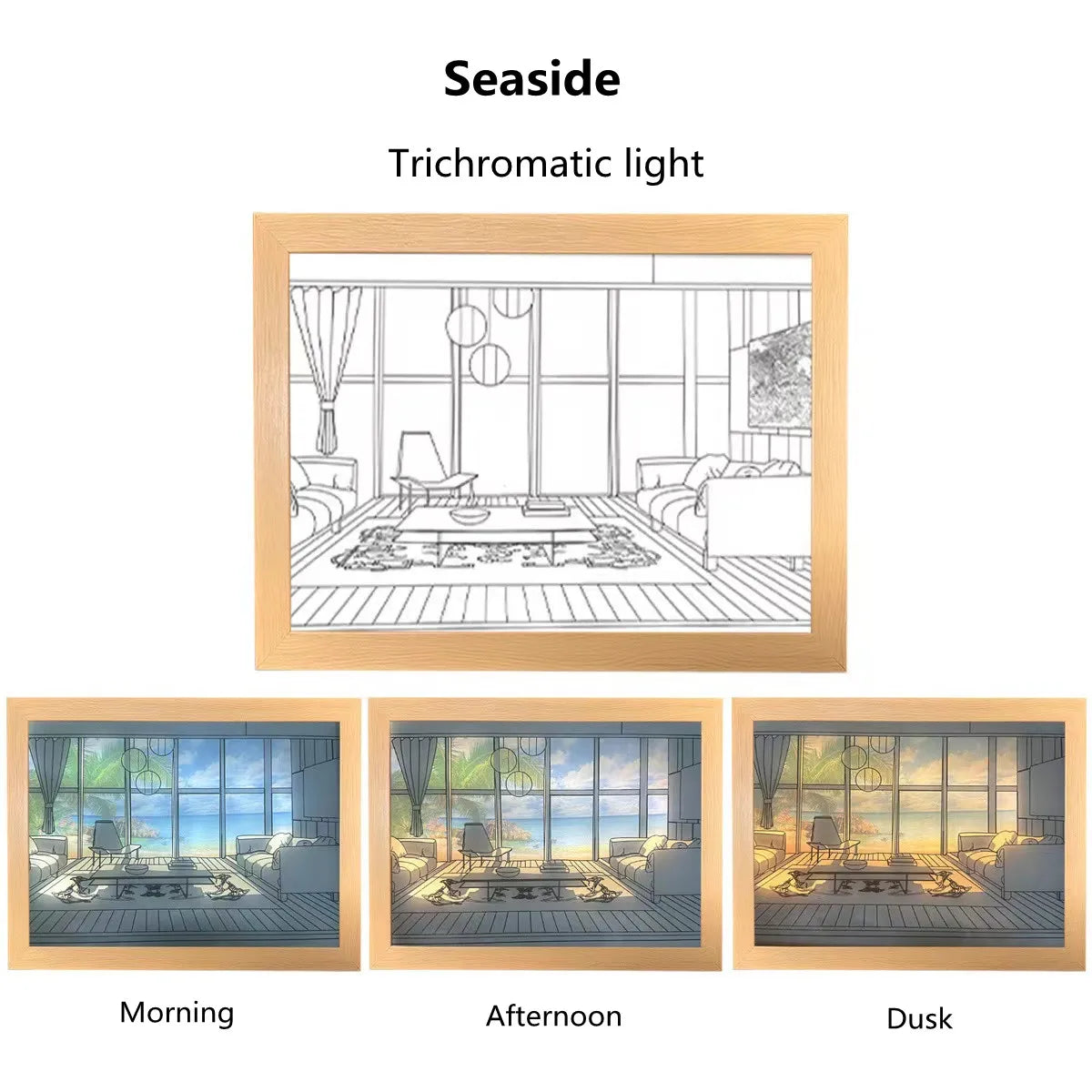 Seaside

Trichromatic light

Morning

Afternoon

Dusk